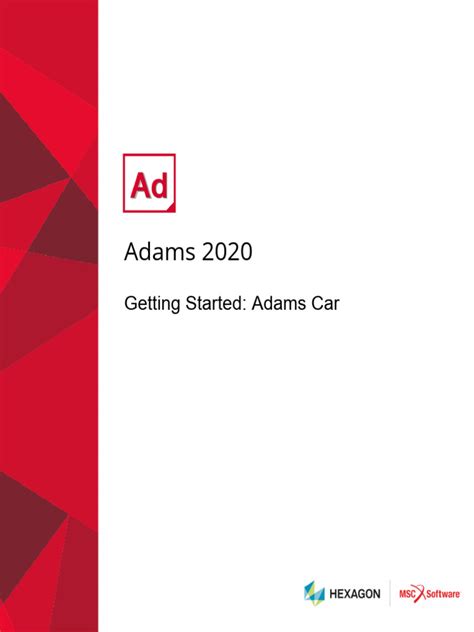 Ad

Adams 2020

Getting Started: Adams Car

HEXAGON

MSC Software